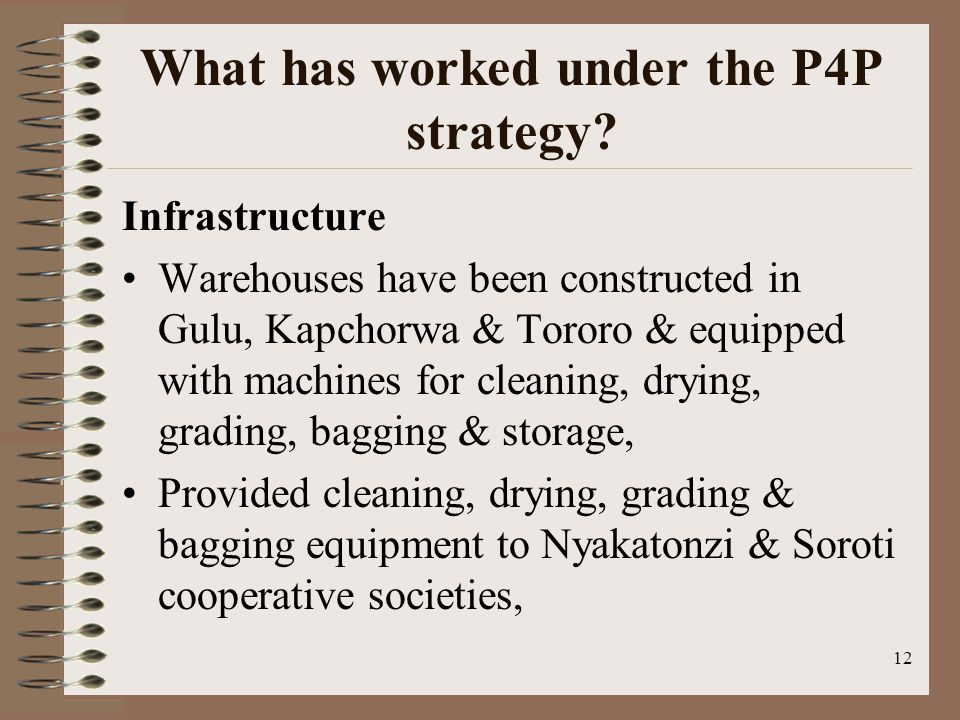 What has worked under the P4P strategy?

Infrastructure

• Warehouses have been constructed in Gulu, Kapchorwa & Tororo & equipped with machines for cleaning, drying, grading, bagging & storage,

• Provided cleaning, drying, grading & bagging equipment to Nyakatonzi & Soroti cooperative societies,

12